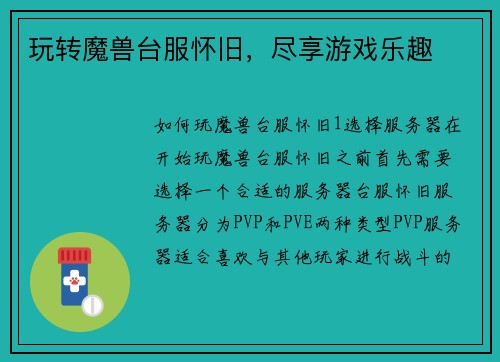 玩转魔兽台服怀旧，尽享游戏乐趣

如何玩魔兽台服怀旧1选择服务器在开始玩魔兽台服怀旧之前首先需要选择一个合适的服务器台服怀旧服务器分为PVP和PVE两种类型PVP服务器适合喜欢与其他玩家进行战斗的